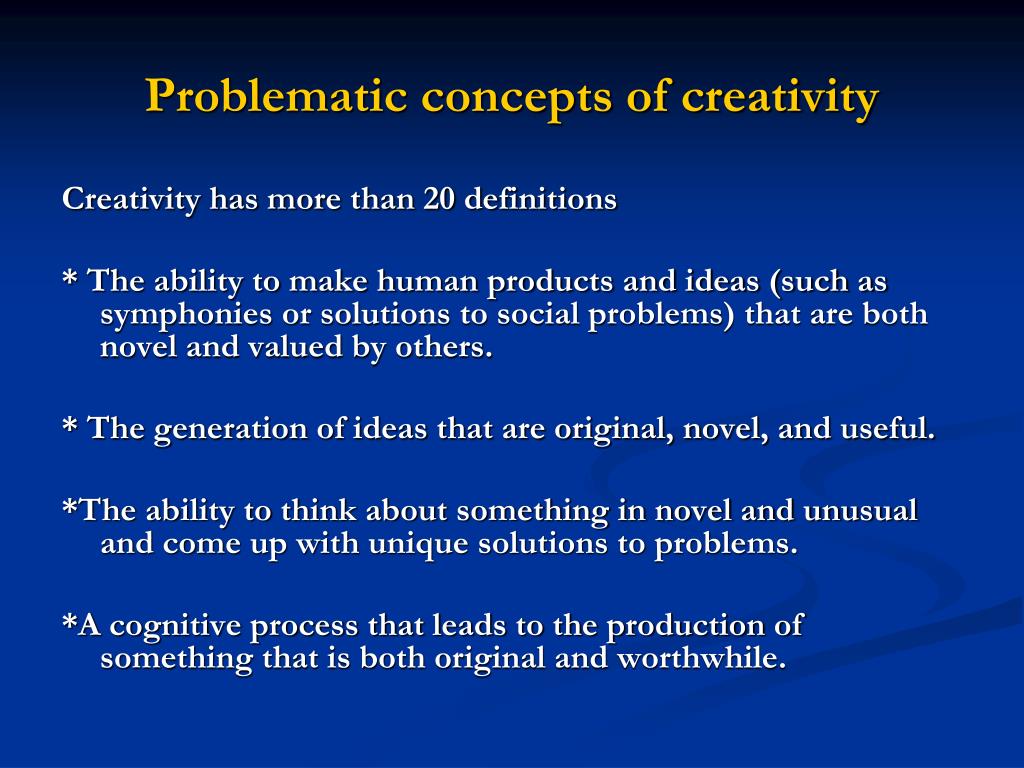 Problematic concepts of creativity

Creativity has more than 20 definitions

* The ability to make human products and ideas (such as symphonies or solutions to social problems) that are both novel and valued by others.

* The generation of ideas that are original, novel, and useful.

*The ability to think about something in novel and unusual and come up with unique solutions to problems.

*A cognitive process that leads to the production of something that is both original and worthwhile.